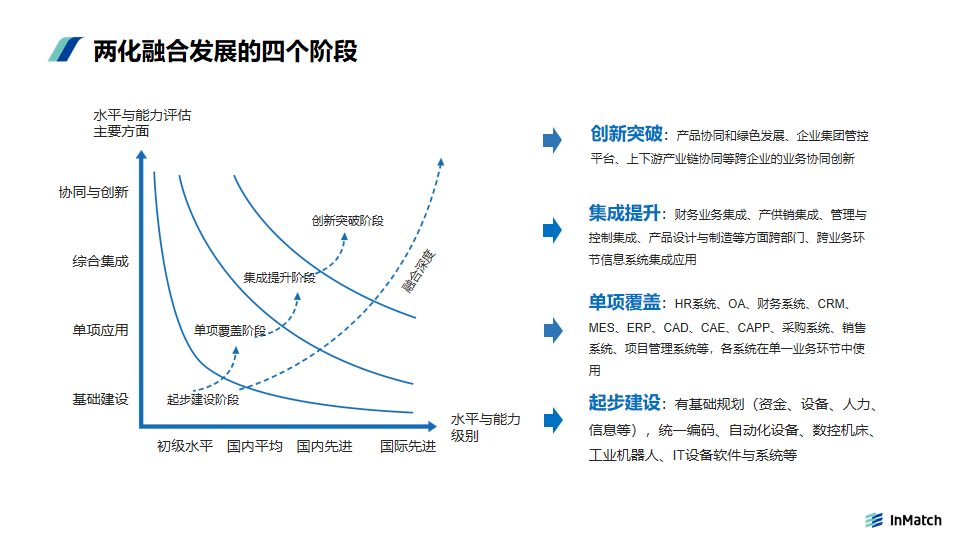 两化融合发展的四个阶段

水平与能力评估主要方面

协同与创新

综合集成

单项应用

基础建设

创新突破阶段

集成提升阶段

单项覆盖阶段

起步建设阶段

融合深度

水平与能力级别

初级水平　国内平均　国内先进　国际先进

创新突破：产品协同和绿色发展、企业集团管控平台、上下游产业链协同等跨企业的业务协同创新

集成提升：财务业务集成、产供销集成、管理与控制集成、产品设计与制造等方面跨部门、跨业务环节信息系统集成应用

单项覆盖：HR系统、OA、财务系统、CRM、MES、ERP、CAD、CAE、CAPP、采购系统、销售系统、项目管理系统等，各系统在单一业务环节中使用

起步建设：有基础规划（资金、设备、人力、信息等），统一编码、自动化设备、数控机床、工业机器人、IT设备软件与系统等

InMatch